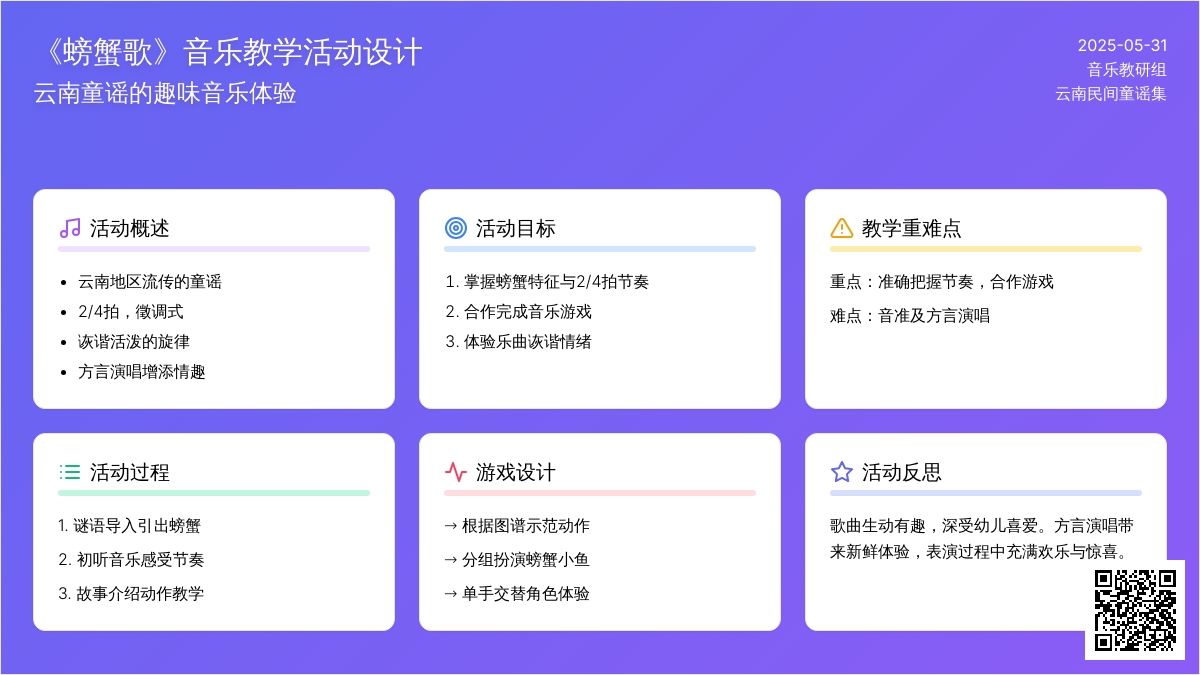 《螃蟹歌》音乐教学活动设计
云南童谣的趣味音乐体验

2025-05-31
音乐教研组
云南民间童谣集

活动概述
- 云南地区流传的童谣
- 2/4拍，徵调式
- 诙谐活泼的旋律
- 方言演唱增添情趣

活动目标
1. 掌握螃蟹特征与2/4拍节奏
2. 合作完成音乐游戏
3. 体验乐曲诙谐情绪

教学重难点
重点：准确把握节奏，合作游戏
难点：音准及方言演唱

活动过程
1. 谜语导入引出螃蟹
2. 初听音乐感受节奏
3. 故事介绍动作教学

游戏设计
→ 根据图谱示范动作
→ 分组扮演螃蟹小鱼
→ 单手交替角色体验

活动反思
歌曲生动有趣，深受幼儿喜爱。方言演唱带来新鲜体验，表演过程中充满欢乐与惊喜。